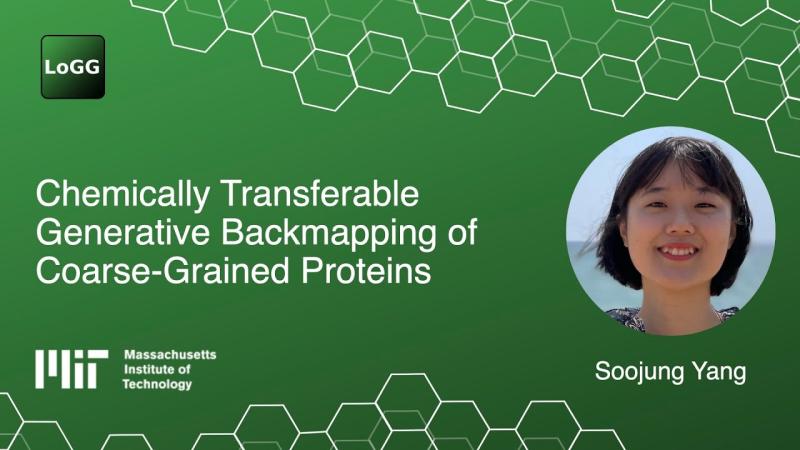 LoGG

Chemically Transferable Generative Backmapping of Coarse-Grained Proteins

MIT Massachusetts Institute of Technology

Soojung Yang